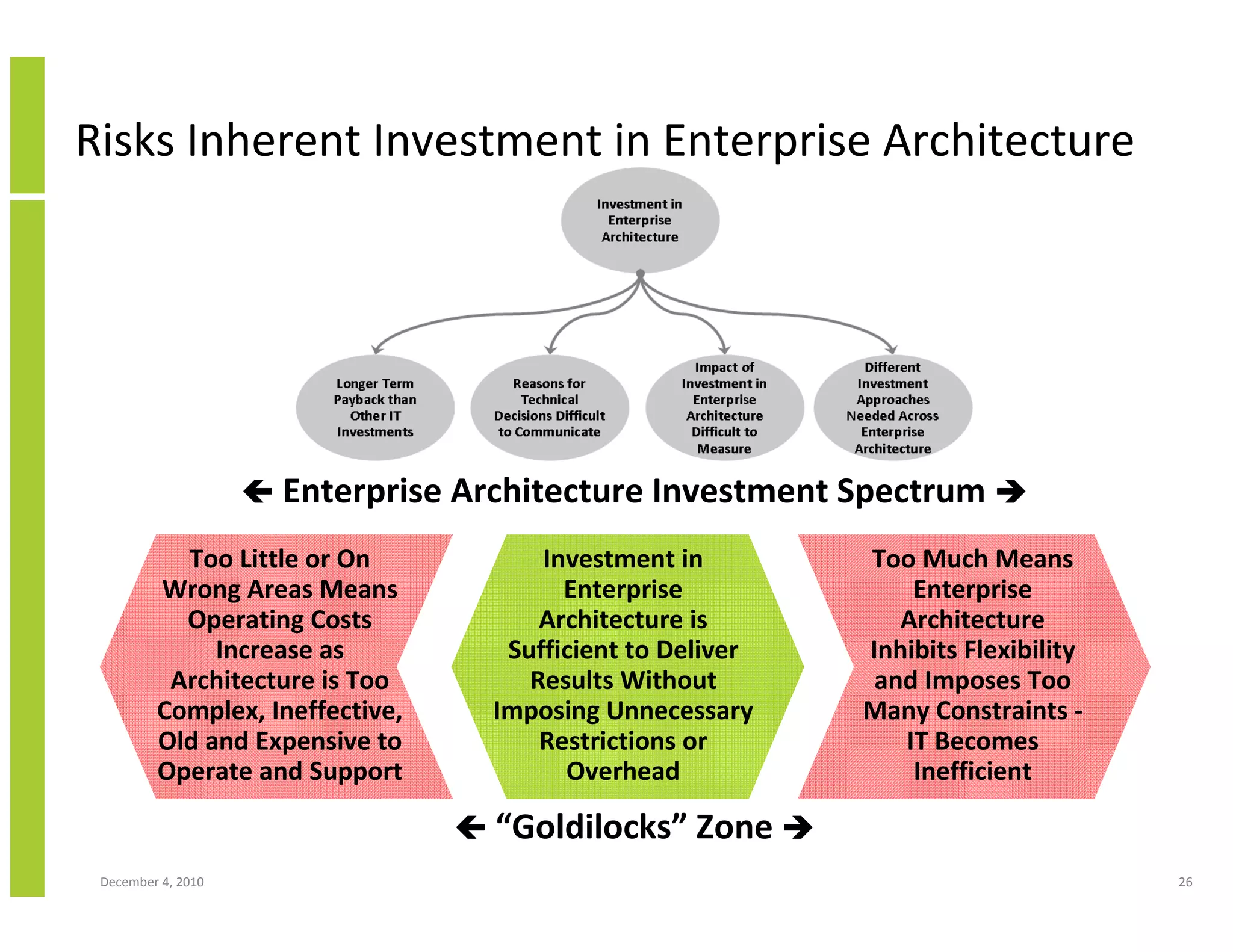 Risks Inherent Investment in Enterprise Architecture

Investment in Enterprise Architecture

Longer Term Payback than Other IT Investments

Reasons for Technical Decisions Difficult to Communicate

Impact of Investment in Enterprise Architecture Difficult to Measure

Different Investment Approaches Needed Across Enterprise Architecture

← Enterprise Architecture Investment Spectrum →

Too Little or On Wrong Areas Means Operating Costs Increase as Architecture is Too Complex, Ineffective, Old and Expensive to Operate and Support

Investment in Enterprise Architecture is Sufficient to Deliver Results Without Imposing Unnecessary Restrictions or Overhead

Too Much Means Enterprise Architecture Inhibits Flexibility and Imposes Too Many Constraints - IT Becomes Inefficient

← “Goldilocks” Zone →

December 4, 2010

26